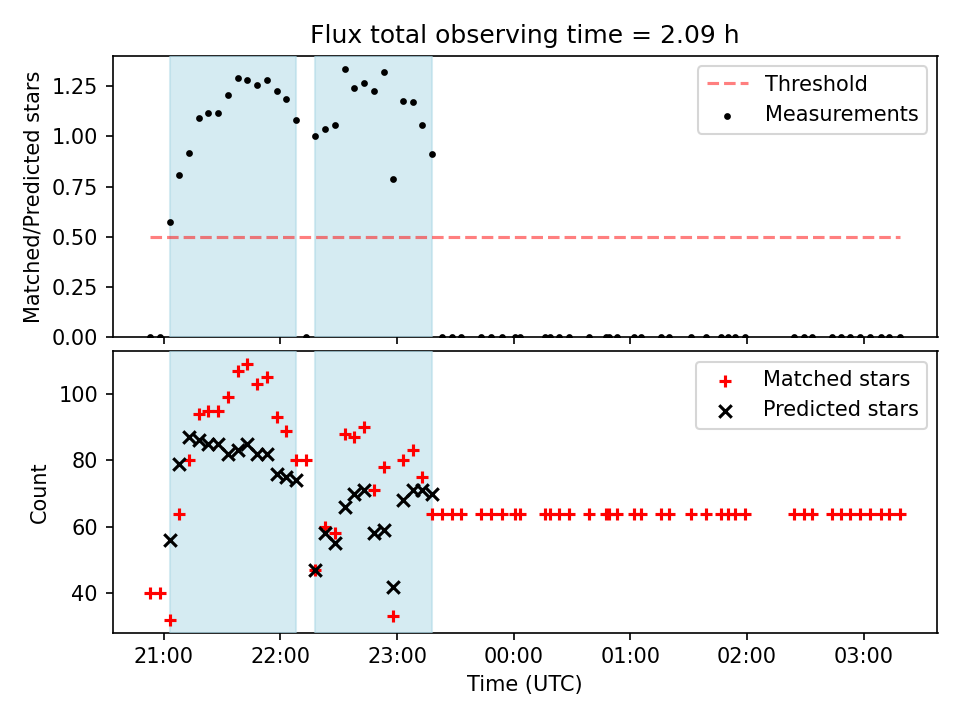 Flux total observing time = 2.09 h

Matched/Predicted stars

1.25
1.00
0.75
0.50
0.25
0.00

Threshold
Measurements

Count

100
80
60
40

Matched stars
Predicted stars

21:00
22:00
23:00
00:00
01:00
02:00
03:00

Time (UTC)